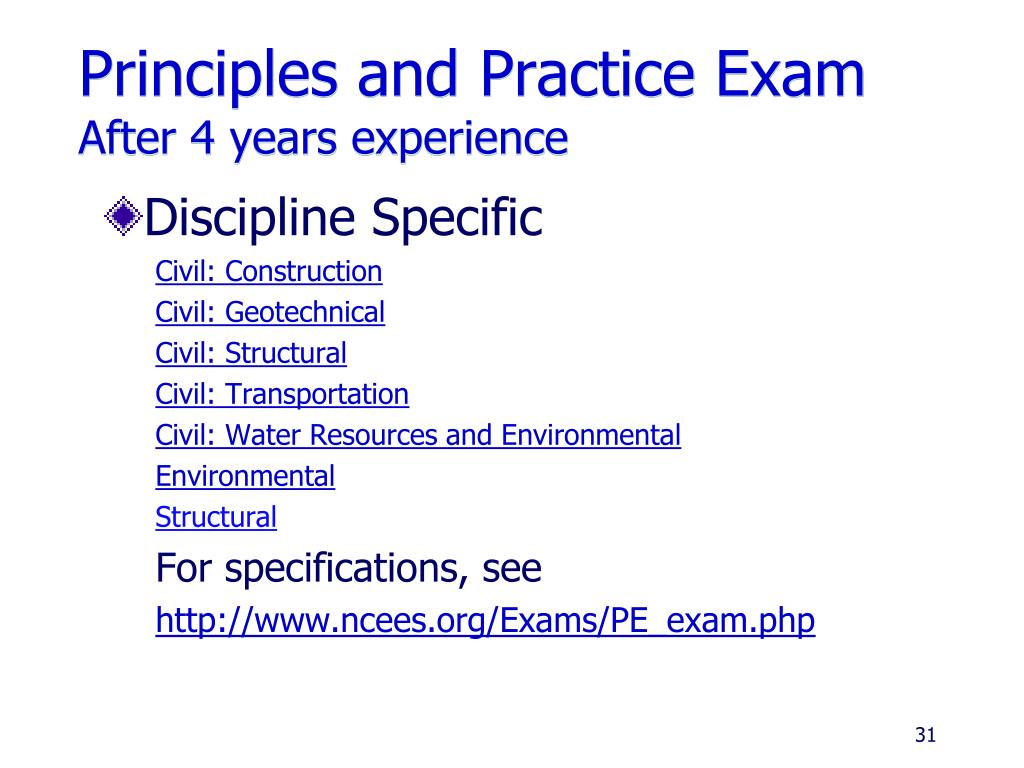 Principles and Practice Exam
After 4 years experience

Discipline Specific

Civil: Construction
Civil: Geotechnical
Civil: Structural
Civil: Transportation
Civil: Water Resources and Environmental
Environmental
Structural

For specifications, see
http://www.ncees.org/Exams/PE_exam.php

31